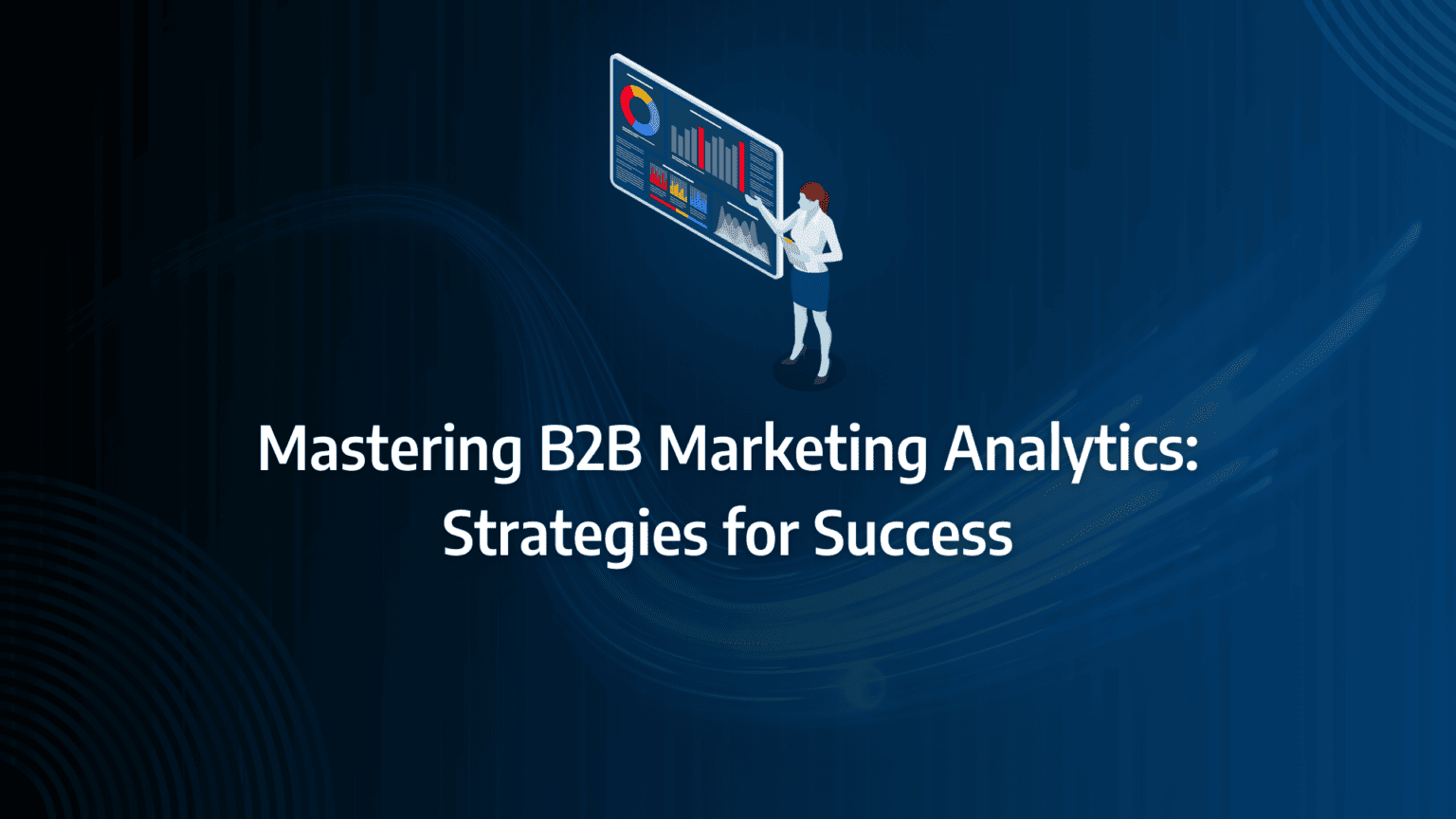 Mastering B2B Marketing Analytics: Strategies for Success